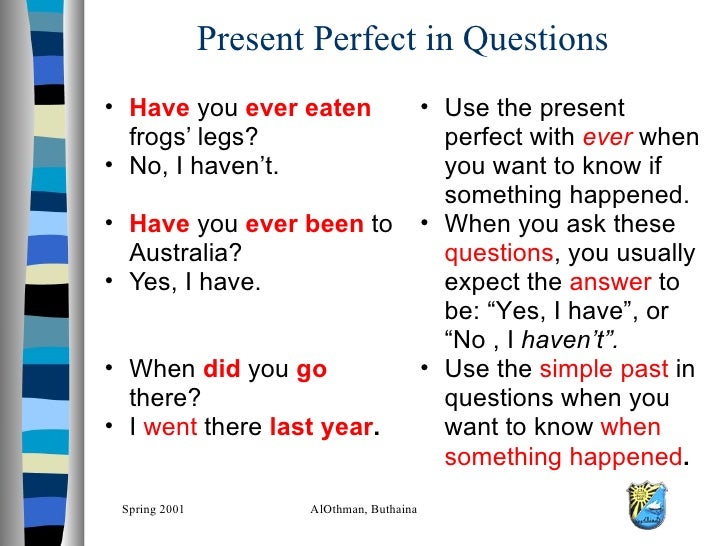 Present Perfect in Questions

• Have you ever eaten frogs' legs?
• No, I haven't.

• Have you ever been to Australia?
• Yes, I have.

• When did you go there?
• I went there last year.

• Use the present perfect with ever when you want to know if something happened.
• When you ask these questions, you usually expect the answer to be: "Yes, I have", or "No , I haven't".
• Use the simple past in questions when you want to know when something happened.

Spring 2001

AlOthman, Buthaina